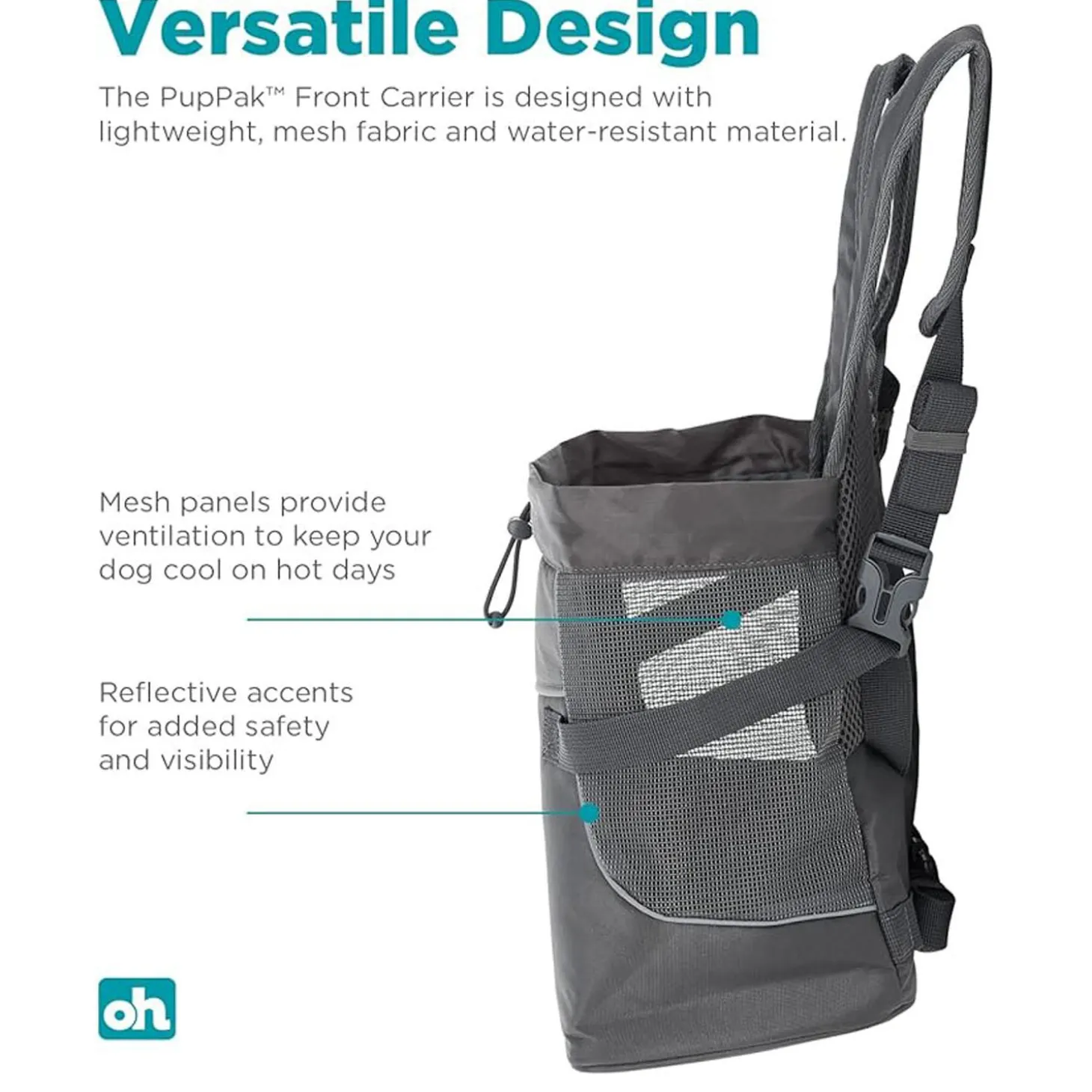 Versatile Design

The PupPak™ Front Carrier is designed with lightweight, mesh fabric and water-resistant material.

Mesh panels provide ventilation to keep your dog cool on hot days

Reflective accents for added safety and visibility

oh